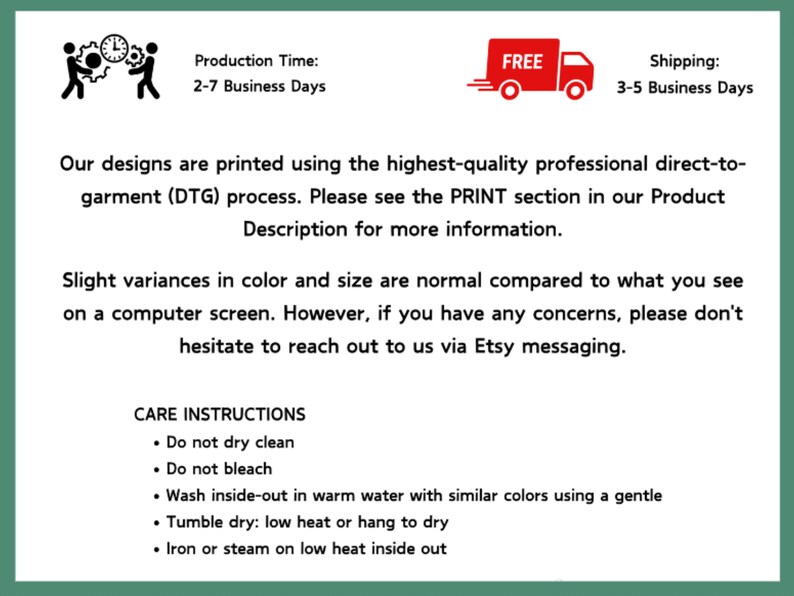 Production Time:
2-7 Business Days

FREE

Shipping:
3-5 Business Days

Our designs are printed using the highest-quality professional direct-to-garment (DTG) process. Please see the PRINT section in our Product Description for more information.

Slight variances in color and size are normal compared to what you see on a computer screen. However, if you have any concerns, please don't hesitate to reach out to us via Etsy messaging.

CARE INSTRUCTIONS
• Do not dry clean
• Do not bleach
• Wash inside-out in warm water with similar colors using a gentle
• Tumble dry: low heat or hang to dry
• Iron or steam on low heat inside out